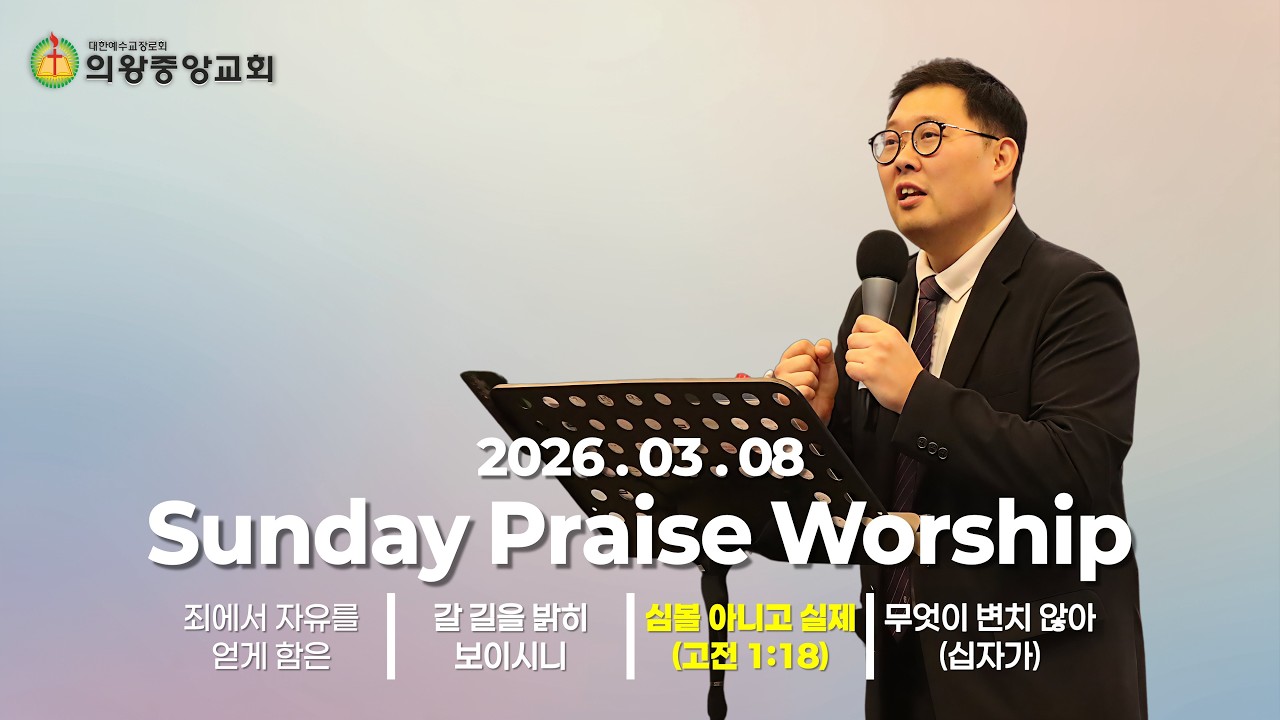 대한예수교장로회
의왕중앙교회

2026 . 03 . 08

Sunday Praise Worship

죄에서 자유를 얻게 함은

갈 길을 밝히 보이시니

심볼 아니고 실제 (고전 1:18)

무엇이 변치 않아 (십자가)